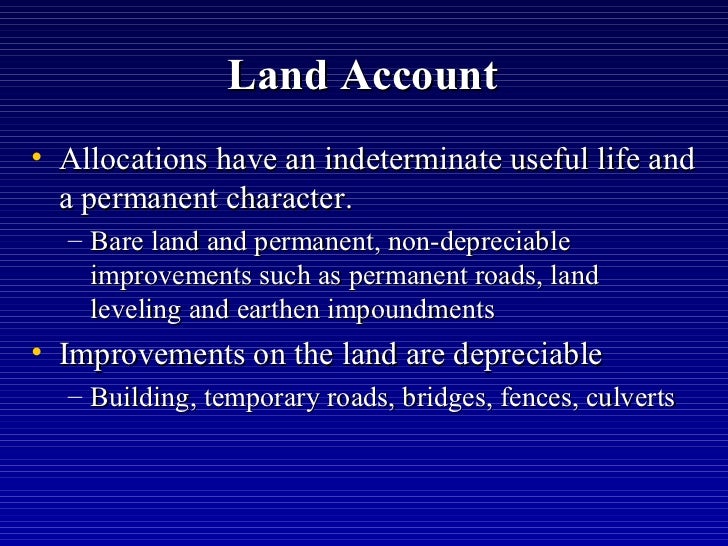 Land Account

• Allocations have an indeterminate useful life and a permanent character.
– Bare land and permanent, non-depreciable improvements such as permanent roads, land leveling and earthen impoundments

• Improvements on the land are depreciable
– Building, temporary roads, bridges, fences, culverts